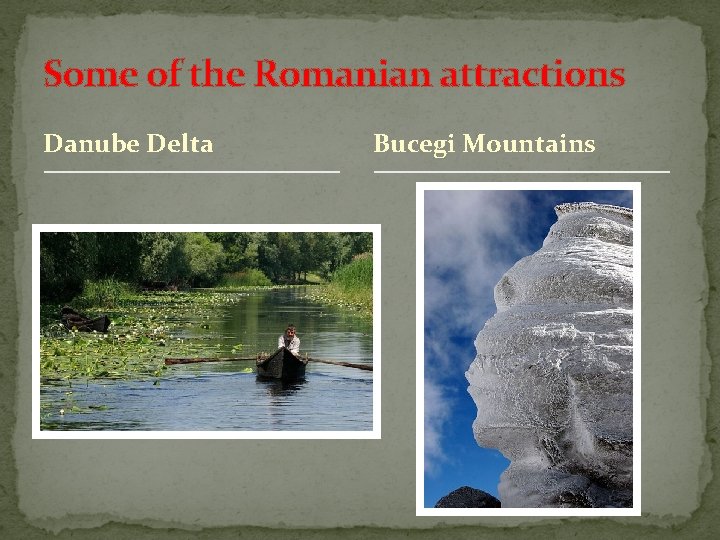 Some of the Romanian attractions

Danube Delta

Bucegi Mountains